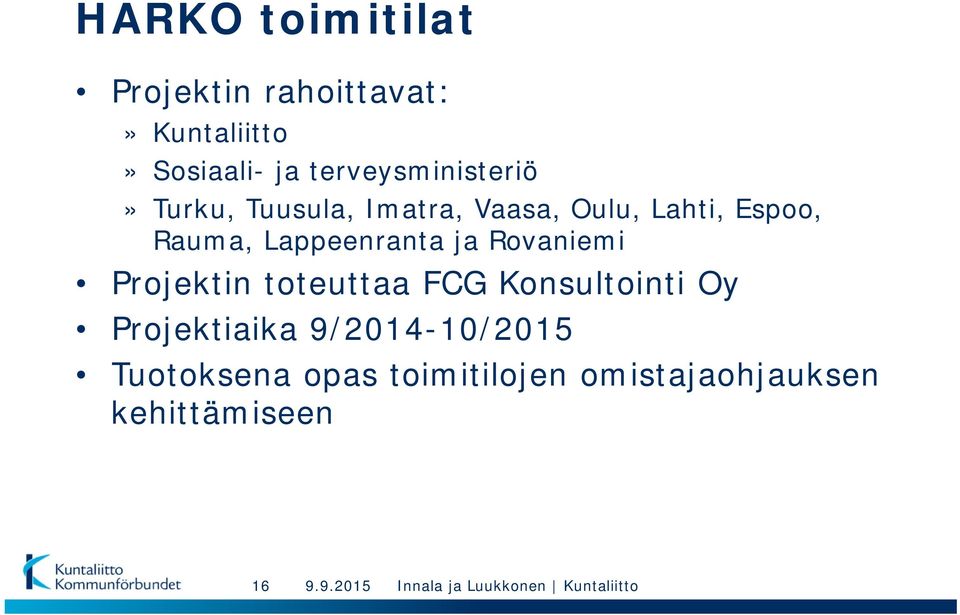 HARKO toimitilat

• Projektin rahoittavat:
» Kuntaliitto
» Sosiaali- ja terveysministeriö
» Turku, Tuusula, Imatra, Vaasa, Oulu, Lahti, Espoo, Rauma, Lappeenranta ja Rovaniemi
• Projektin toteuttaa FCG Konsultointi Oy
• Projektiaika 9/2014-10/2015
• Tuotoksena opas toimitilojen omistajaohjauksen kehittämiseen

Kuntaliitto Kommunförbundet 16 9.9.2015 Innala ja Luukkonen | Kuntaliitto